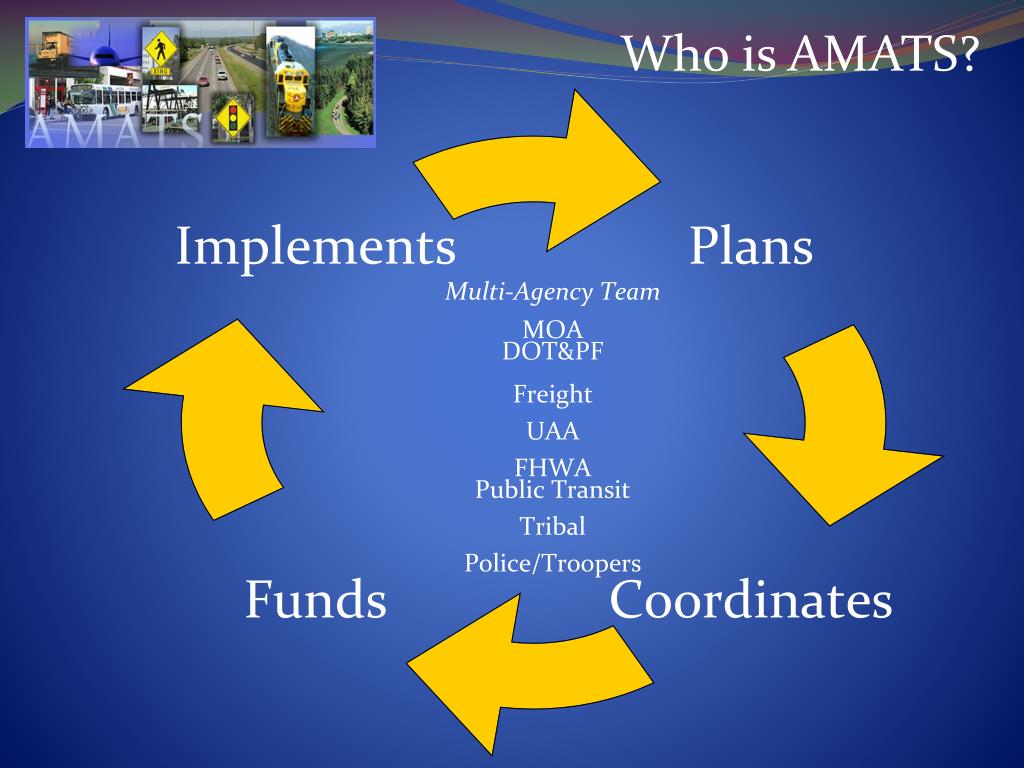 AMATS

Who is AMATS?

Implements

Plans

Multi-Agency Team

MOA
DOT&PF

Freight

UAA

FHWA
Public Transit

Tribal

Police/Troopers

Funds

Coordinates